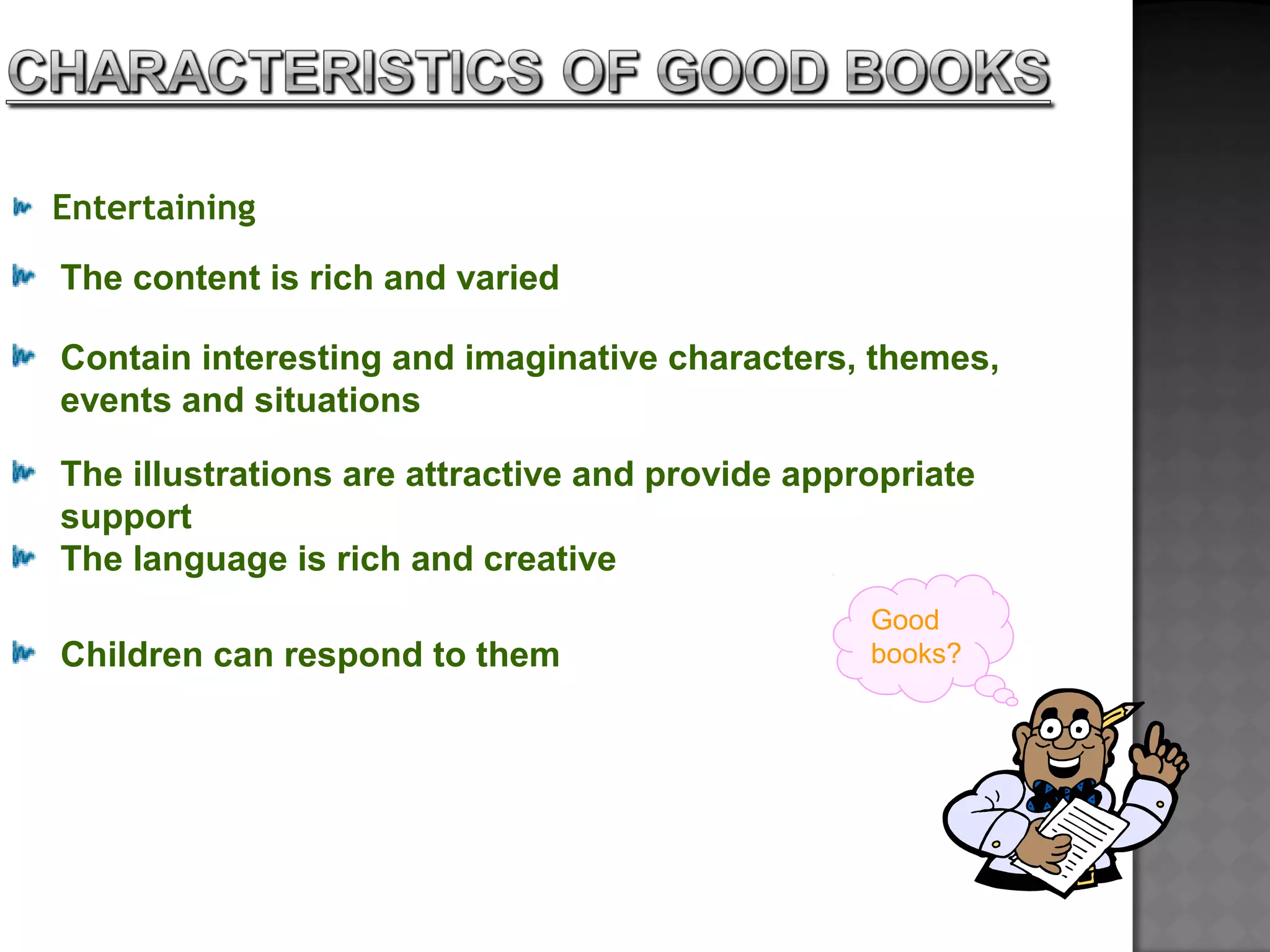 CHARACTERISTICS OF GOOD BOOKS

Entertaining

The content is rich and varied

Contain interesting and imaginative characters, themes, events and situations

The illustrations are attractive and provide appropriate support

The language is rich and creative

Children can respond to them

Good books?